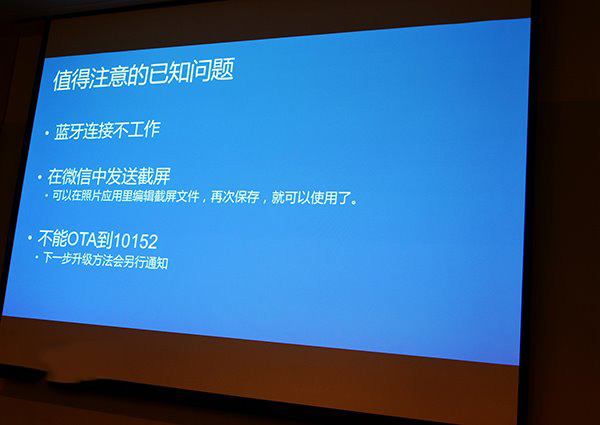 值得注意的已知问题

• 蓝牙连接不工作

• 在微信中发送截屏
• 可以在照片应用里编辑截屏文件，再次保存，就可以使用了。

• 不能OTA到10152
• 下一步升级方法会另行通知